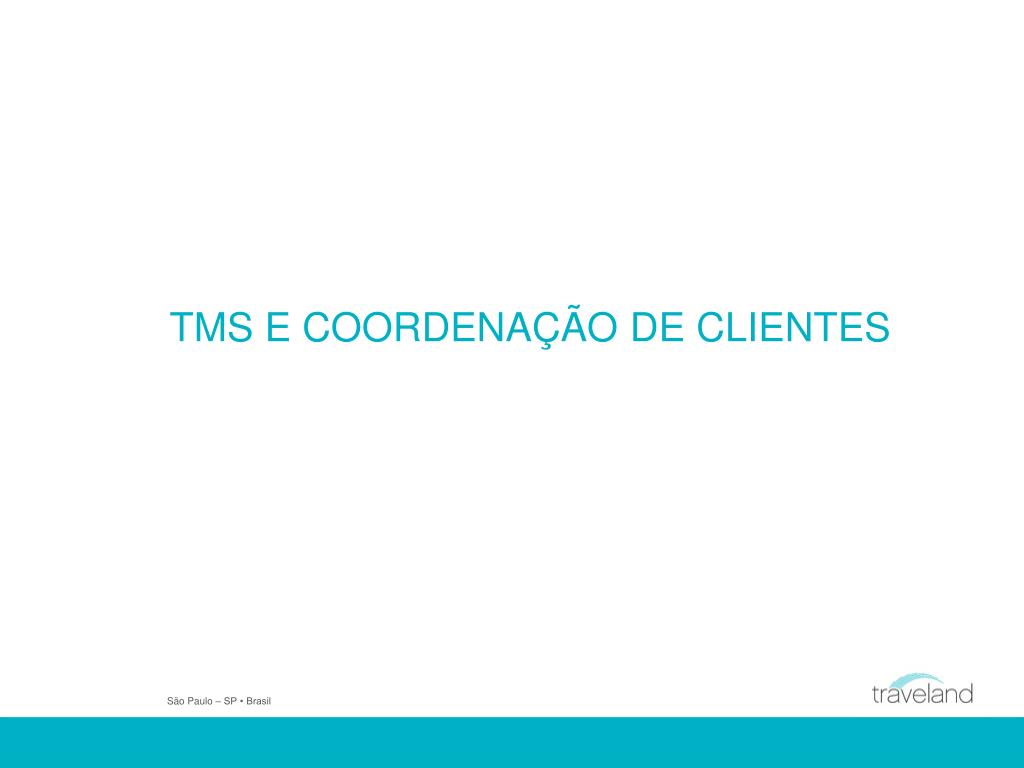 TMS E COORDENAÇÃO DE CLIENTES

São Paulo – SP • Brasil

traveland